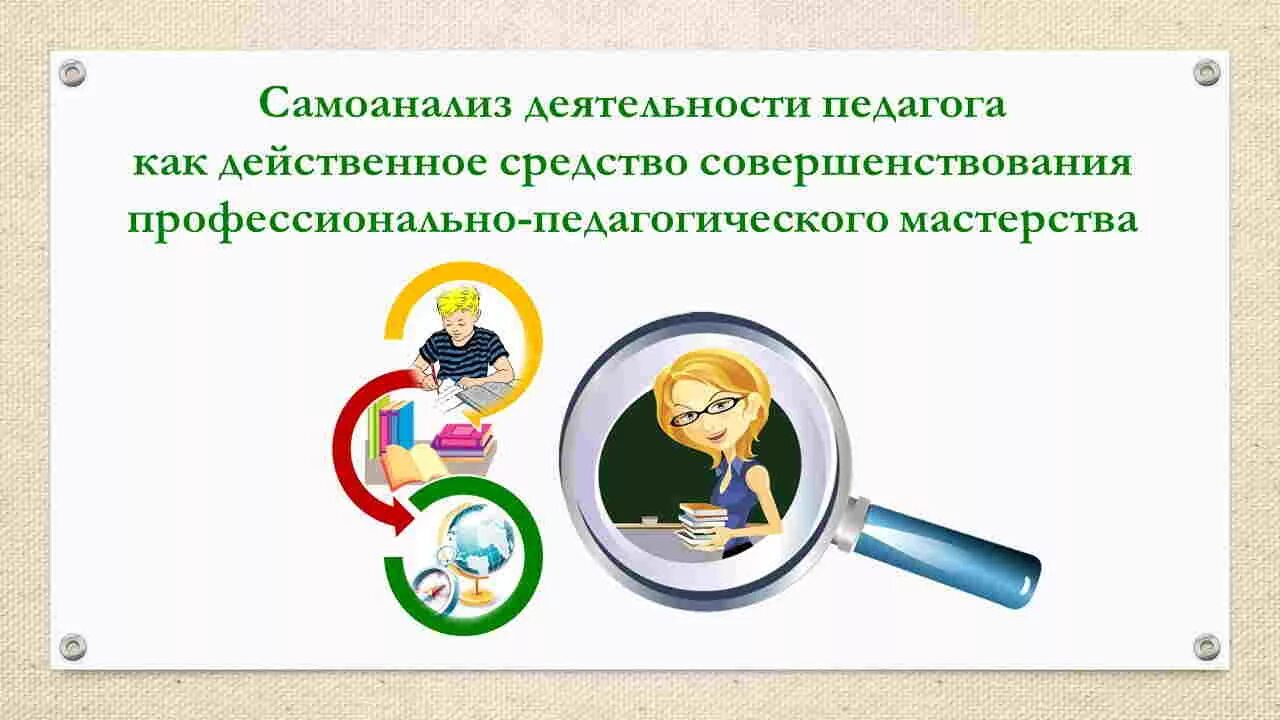 Самоанализ деятельности педагога как действенное средство совершенствования профессионально-педагогического мастерства